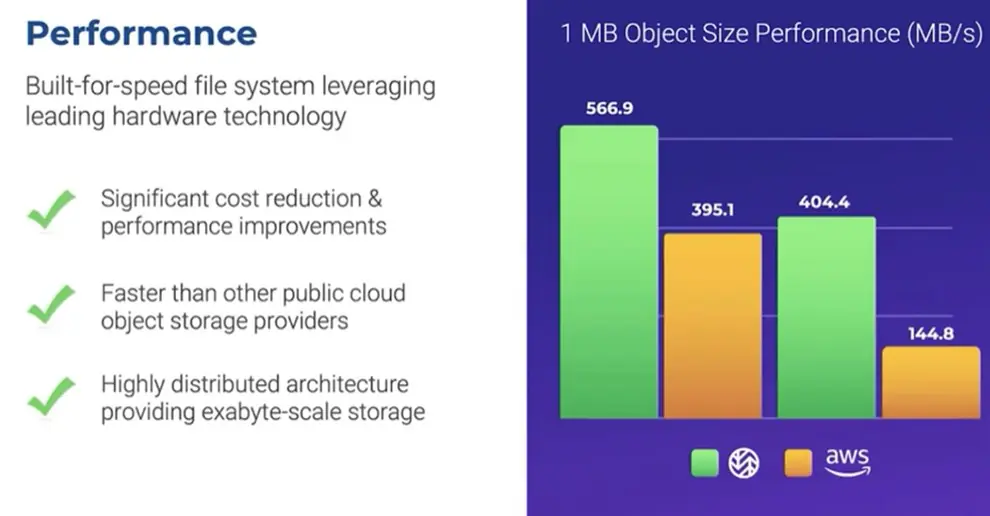 Performance

Built-for-speed file system leveraging leading hardware technology

Significant cost reduction & performance improvements

Faster than other public cloud object storage providers

Highly distributed architecture providing exabyte-scale storage

1 MB Object Size Performance (MB/s)

566.9

395.1

404.4

144.8

aws